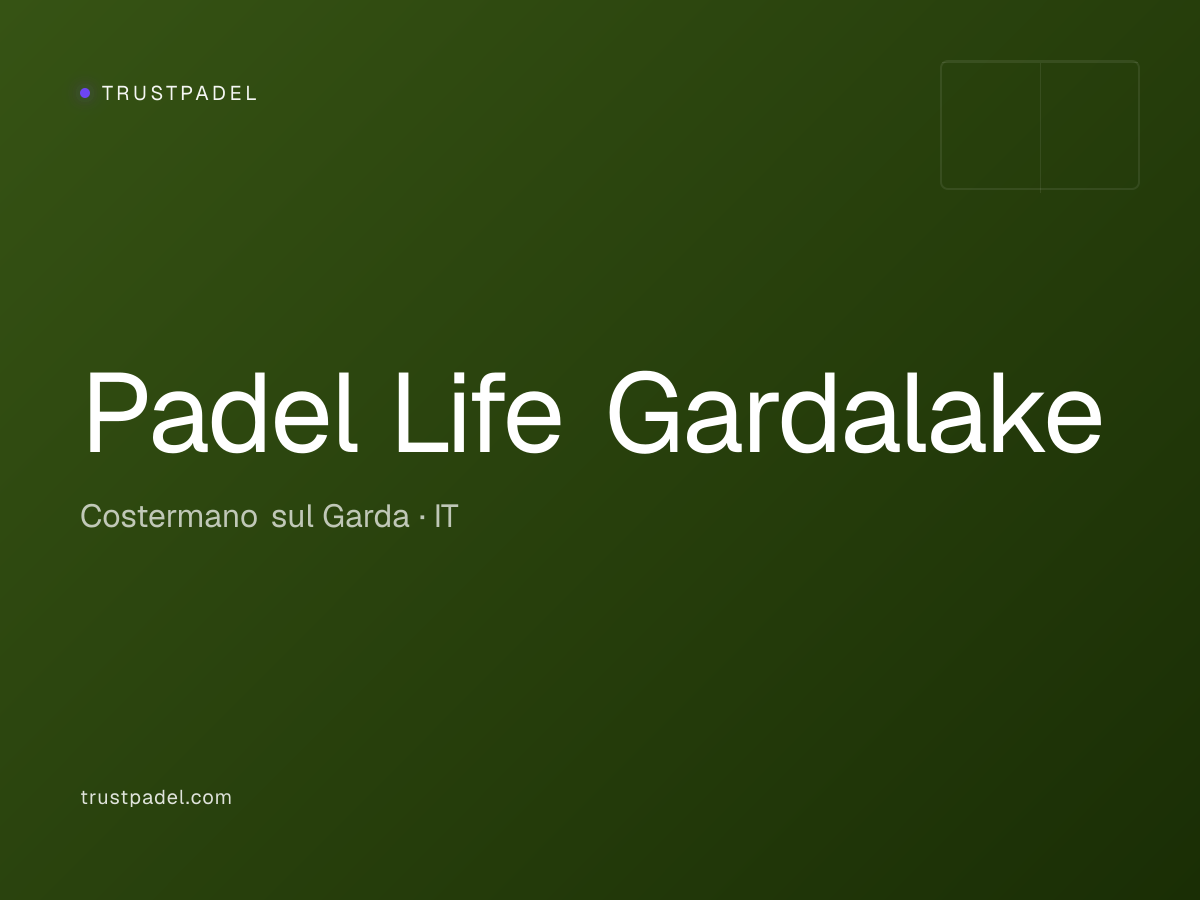 TRUSTPADEL

Padel Life Gardalake

Costermano sul Garda · IT

trustpadel.com